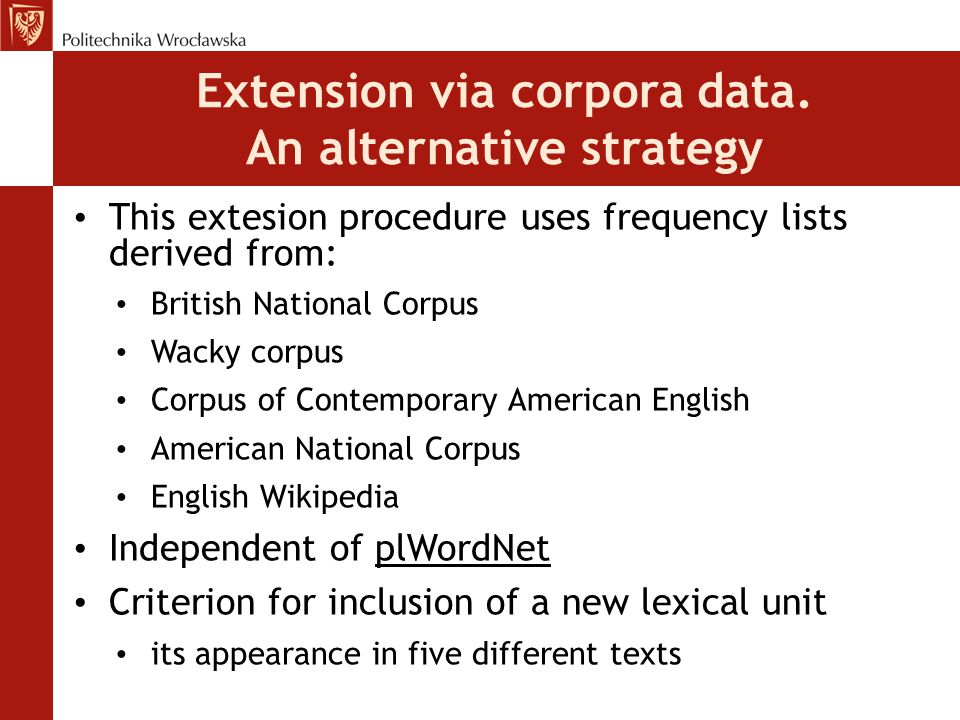 Politechnika Wrocławska

Extension via corpora data.
An alternative strategy

• This extesion procedure uses frequency lists derived from:
  • British National Corpus
  • Wacky corpus
  • Corpus of Contemporary American English
  • American National Corpus
  • English Wikipedia
• Independent of plWordNet
• Criterion for inclusion of a new lexical unit
  • its appearance in five different texts